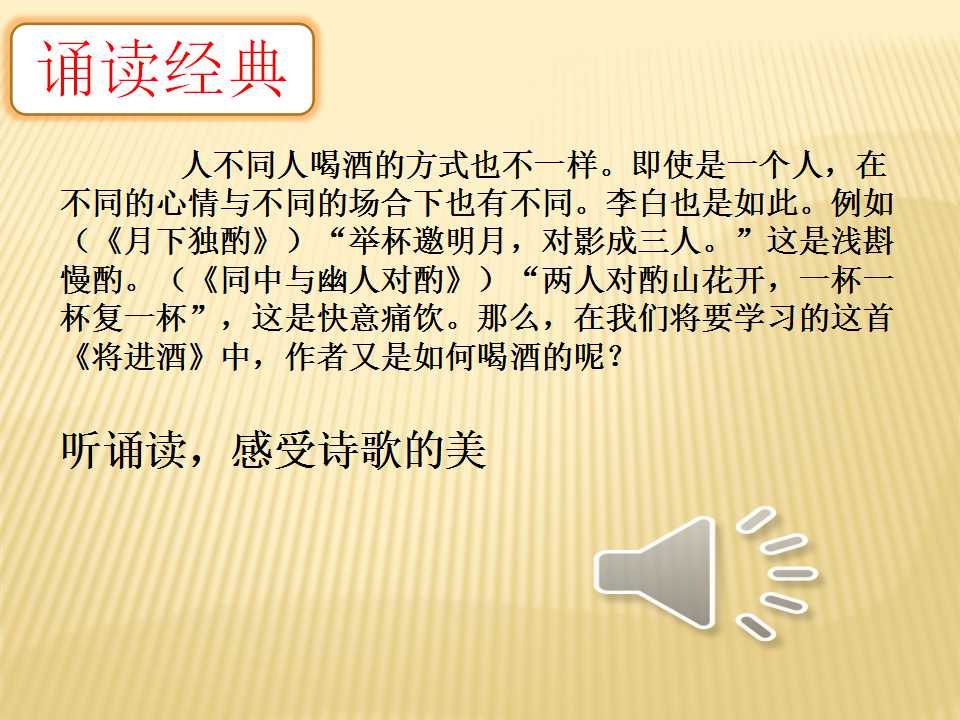 诵读经典

人不同人喝酒的方式也不一样。即使是一个人，在不同的心情与不同的场合下也有不同。李白也是如此。例如（《月下独酌》）“举杯邀明月，对影成三人。”这是浅斟慢酌。（《同中与幽人对酌》）“两人对酌山花开，一杯一杯复一杯”，这是快意痛饮。那么，在我们将要学习的这首《将进酒》中，作者又是如何喝酒的呢？

听诵读，感受诗歌的美